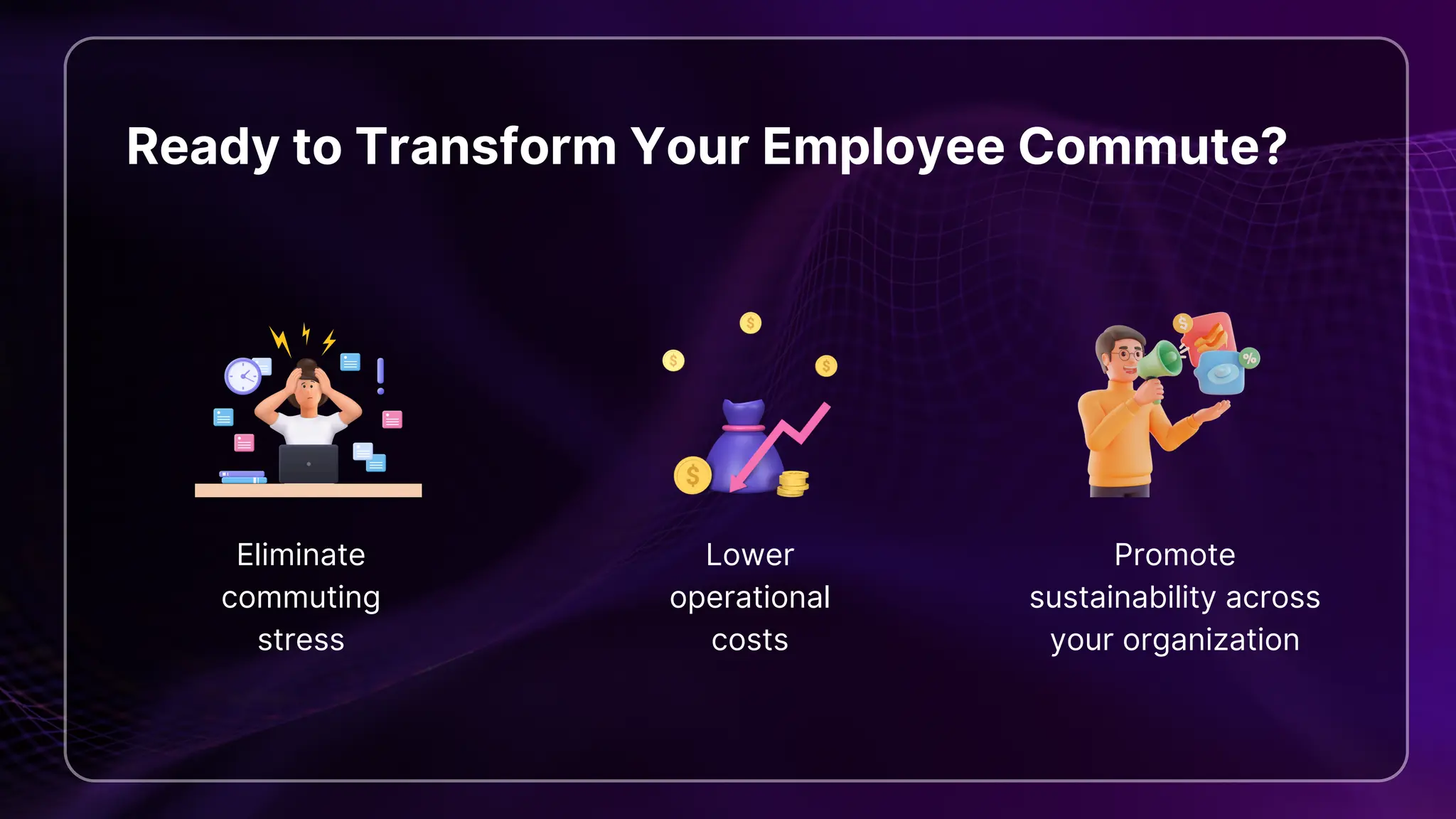 Ready to Transform Your Employee Commute?

Eliminate commuting stress

Lower operational costs

Promote sustainability across your organization